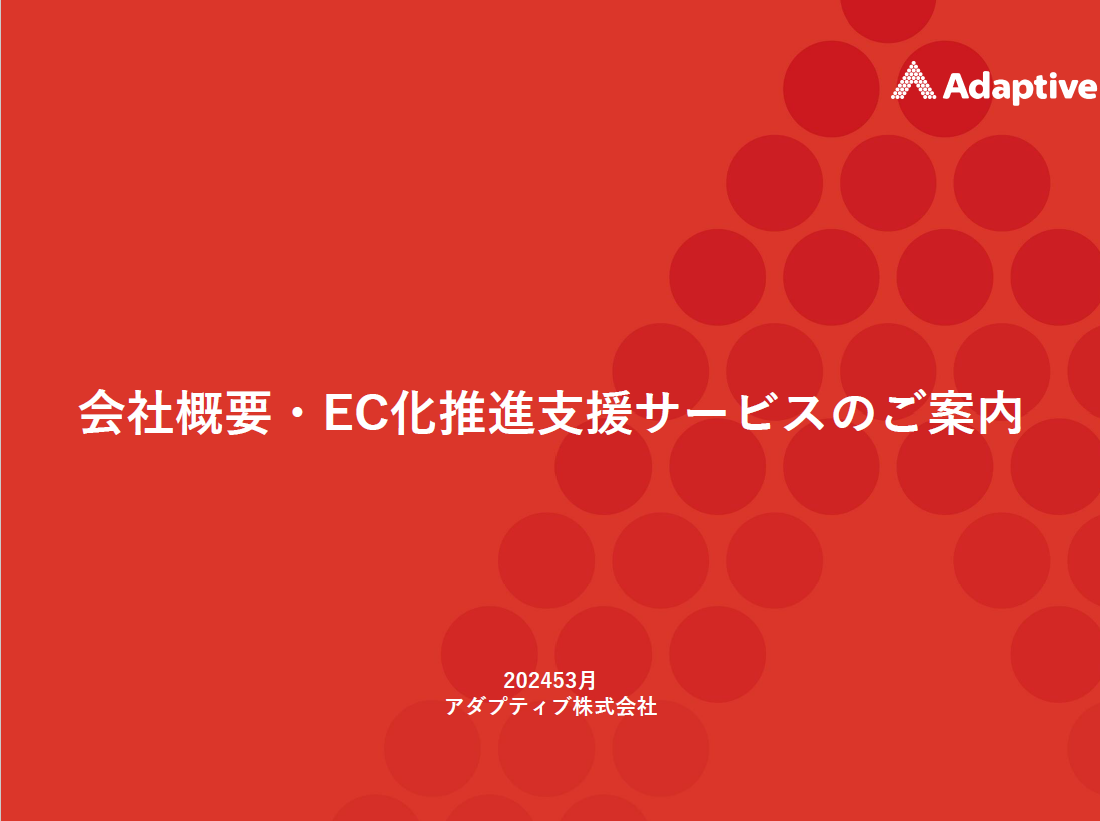 Adaptive

会社概要・EC化推進支援サービスのご案内

202453月
アダプティブ株式会社